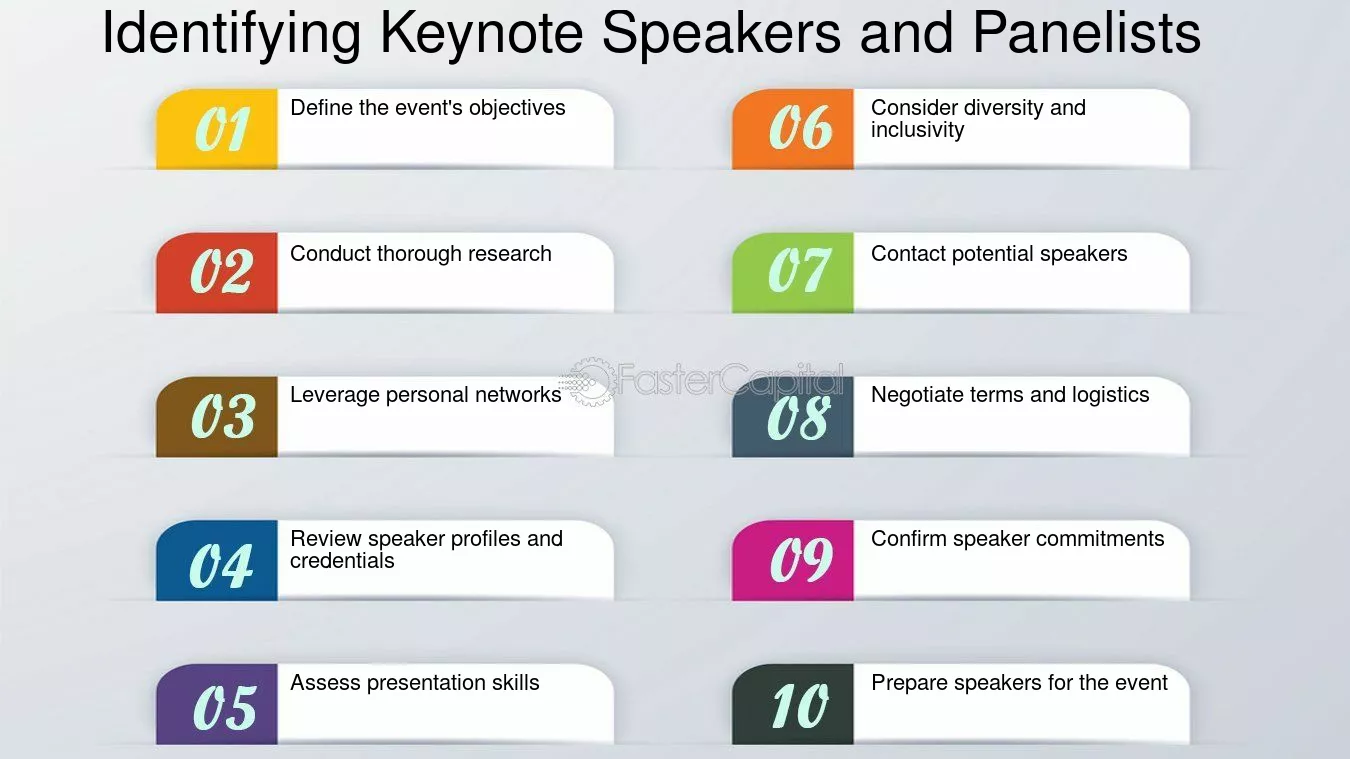 Identifying Keynote Speakers and Panelists

01 Define the event's objectives

02 Conduct thorough research

03 Leverage personal networks

04 Review speaker profiles and credentials

05 Assess presentation skills

06 Consider diversity and inclusivity

07 Contact potential speakers

08 Negotiate terms and logistics

09 Confirm speaker commitments

10 Prepare speakers for the event

FasterCapital